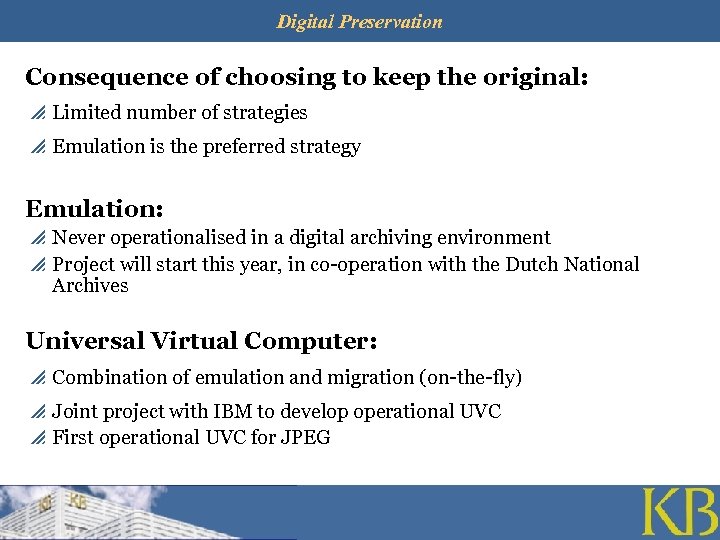 Digital Preservation

Consequence of choosing to keep the original:

Limited number of strategies

Emulation is the preferred strategy

Emulation:

Never operationalised in a digital archiving environment

Project will start this year, in co-operation with the Dutch National Archives

Universal Virtual Computer:

Combination of emulation and migration (on-the-fly)

Joint project with IBM to develop operational UVC

First operational UVC for JPEG

KB